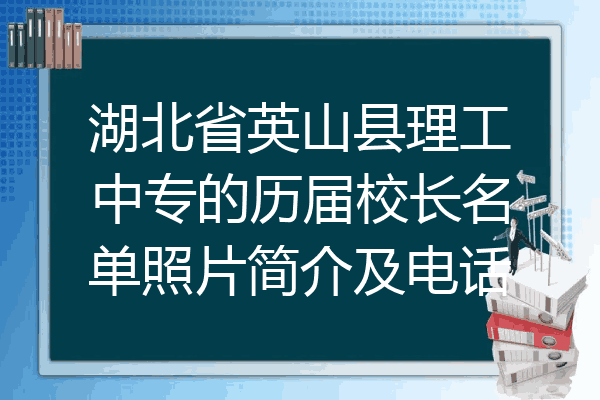 湖北省英山县理工中专的历届校长名单照片简介及电话